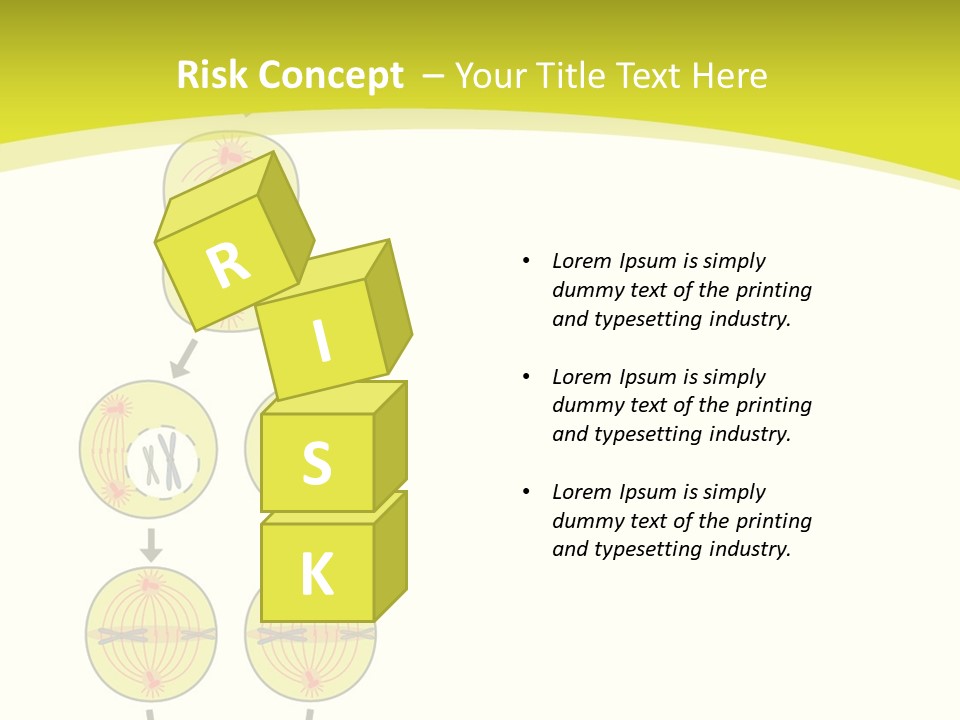 Risk Concept – Your Title Text Here

R
I
S
K

• Lorem Ipsum is simply dummy text of the printing and typesetting industry.

• Lorem Ipsum is simply dummy text of the printing and typesetting industry.

• Lorem Ipsum is simply dummy text of the printing and typesetting industry.